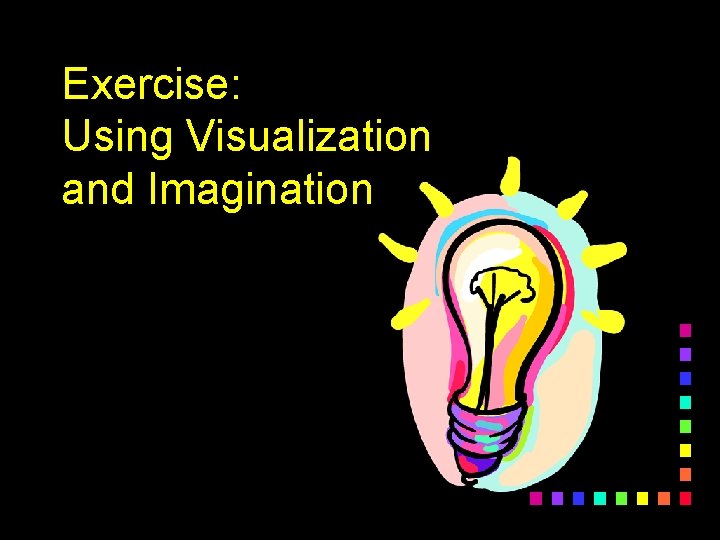 Exercise:
Using Visualization and Imagination